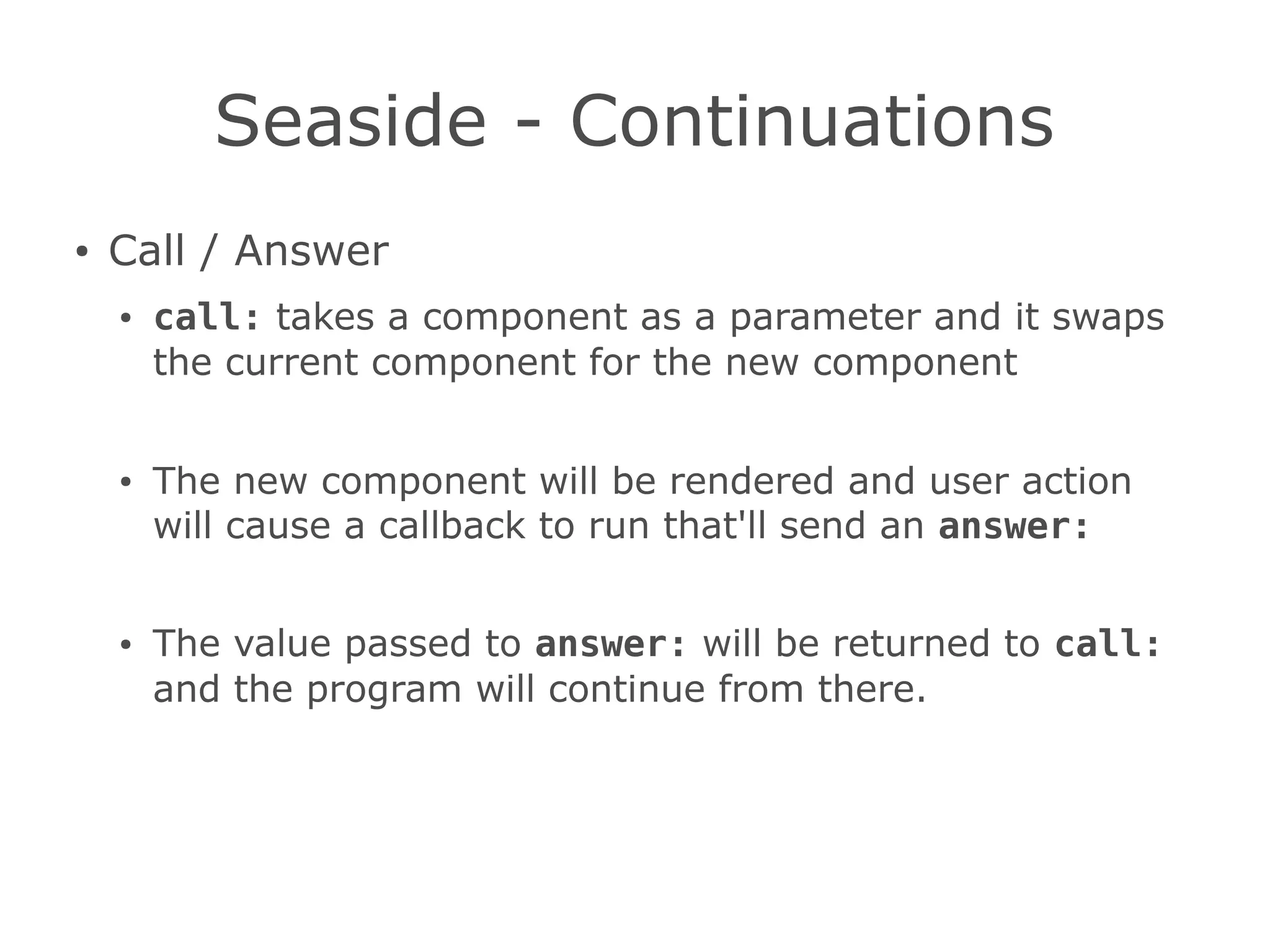 Seaside - Continuations

• Call / Answer

• call: takes a component as a parameter and it swaps the current component for the new component

• The new component will be rendered and user action will cause a callback to run that'll send an answer:

• The value passed to answer: will be returned to call: and the program will continue from there.